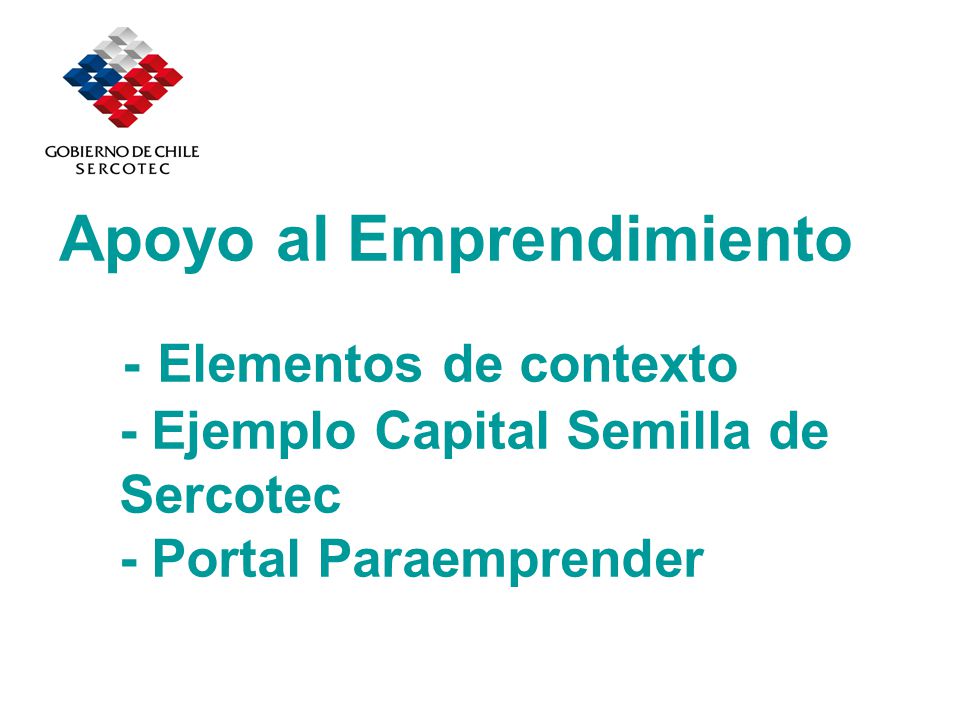 GOBIERNO DE CHILE
SERCOTEC

Apoyo al Emprendimiento

- Elementos de contexto
- Ejemplo Capital Semilla de Sercotec
- Portal Paraemprender